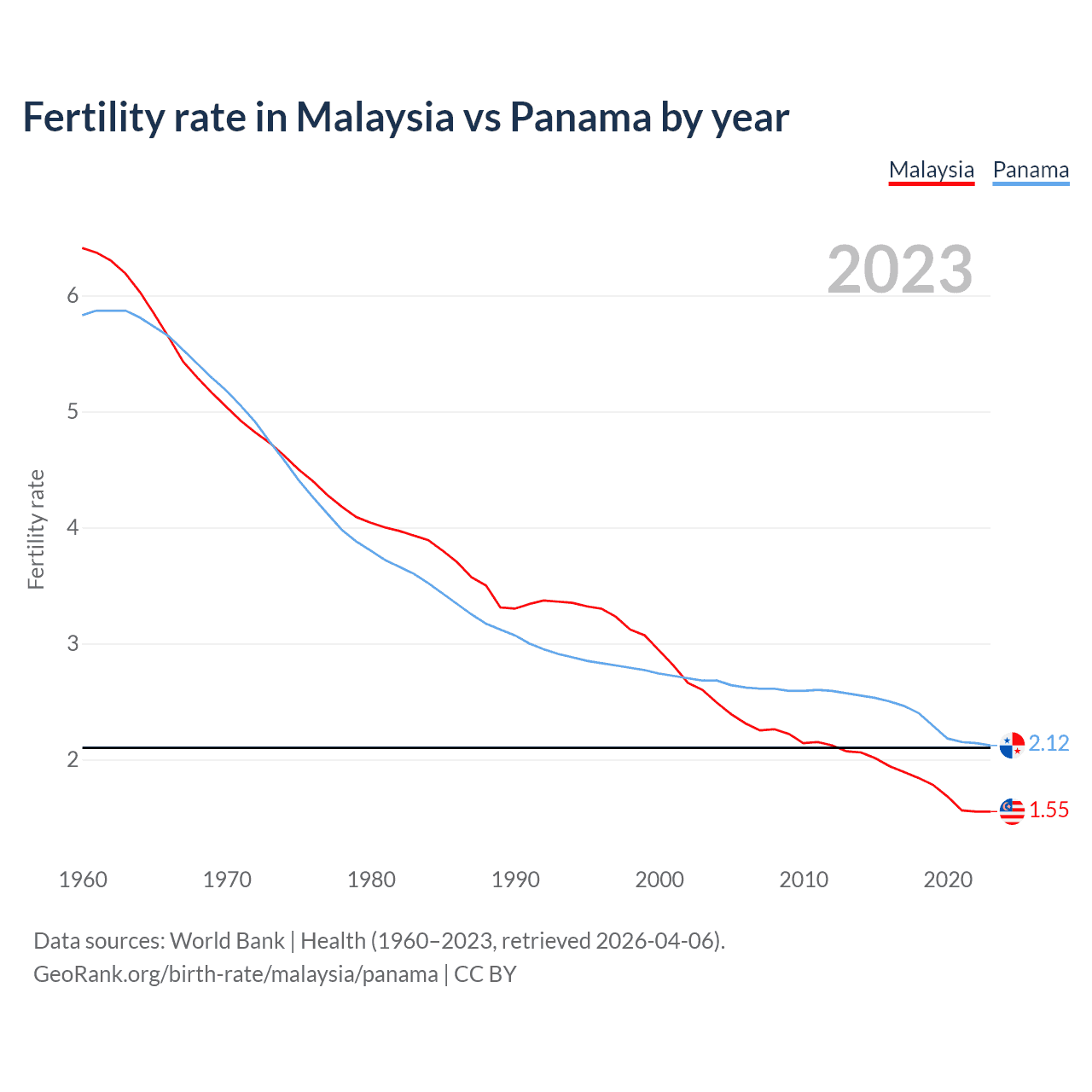 Fertility rate in Malaysia vs Panama by year

Malaysia Panama

2023

Fertility rate

6
5
4
3
2

2.12
1.55

1960 1970 1980 1990 2000 2010 2020

Data sources: World Bank | Health (1960–2023, retrieved 2026-04-06).
GeoRank.org/birth-rate/malaysia/panama | CC BY